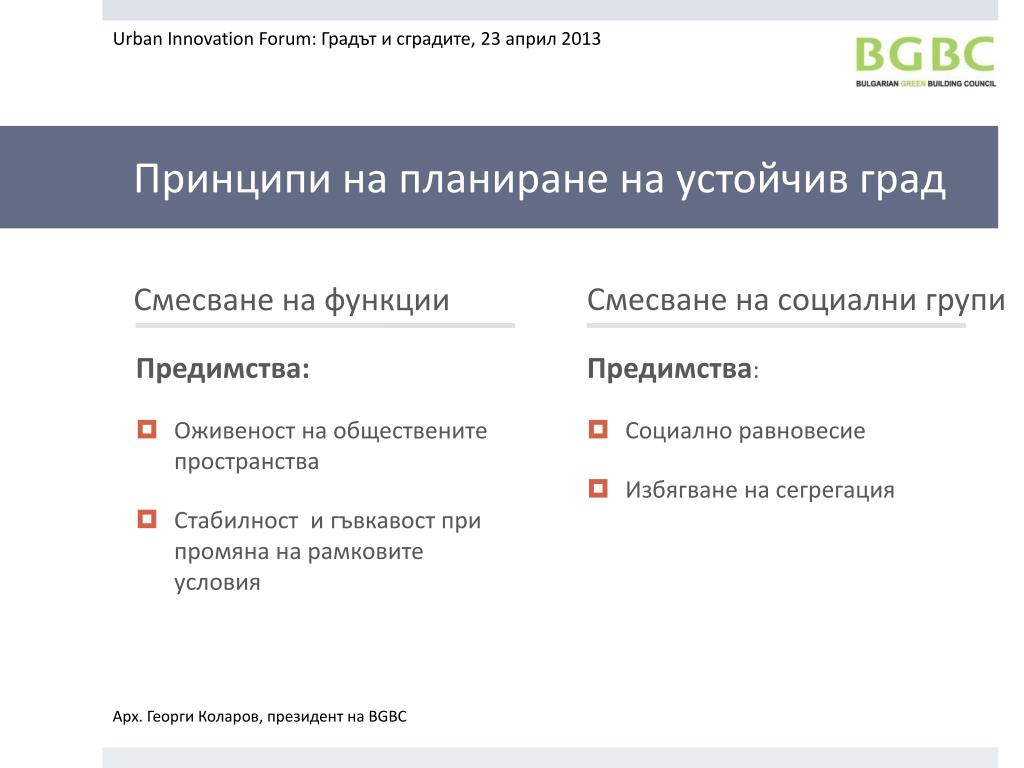 Urban Innovation Forum: Градът и сградите, 23 април 2013

BGBC
BULGARIAN GREEN BUILDING COUNCIL

Принципи на планиране на устойчив град

Смесване на функции

Предимства:

Оживеност на обществените пространства

Стабилност и гъвкавост при промяна на рамковите условия

Смесване на социални групи

Предимства:

Социално равновесие

Избягване на сегрегация

Арх. Георги Коларов, президент на BGBC